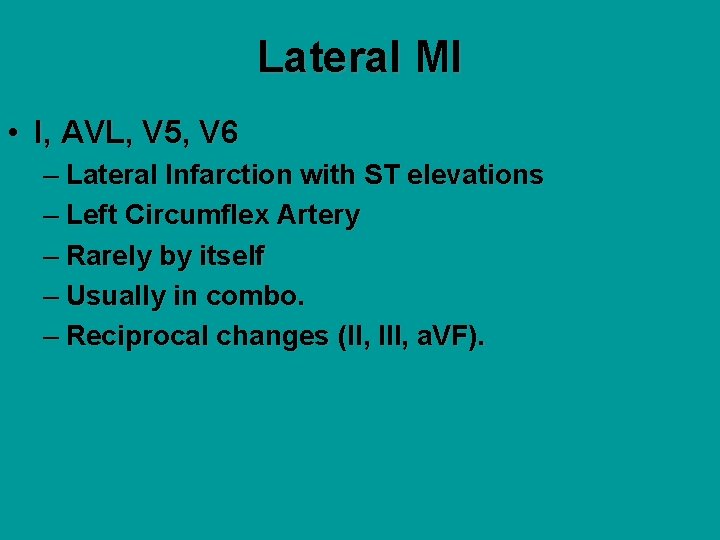 Lateral MI

• I, AVL, V5, V6
– Lateral Infarction with ST elevations
– Left Circumflex Artery
– Rarely by itself
– Usually in combo.
– Reciprocal changes (II, III, aVF).